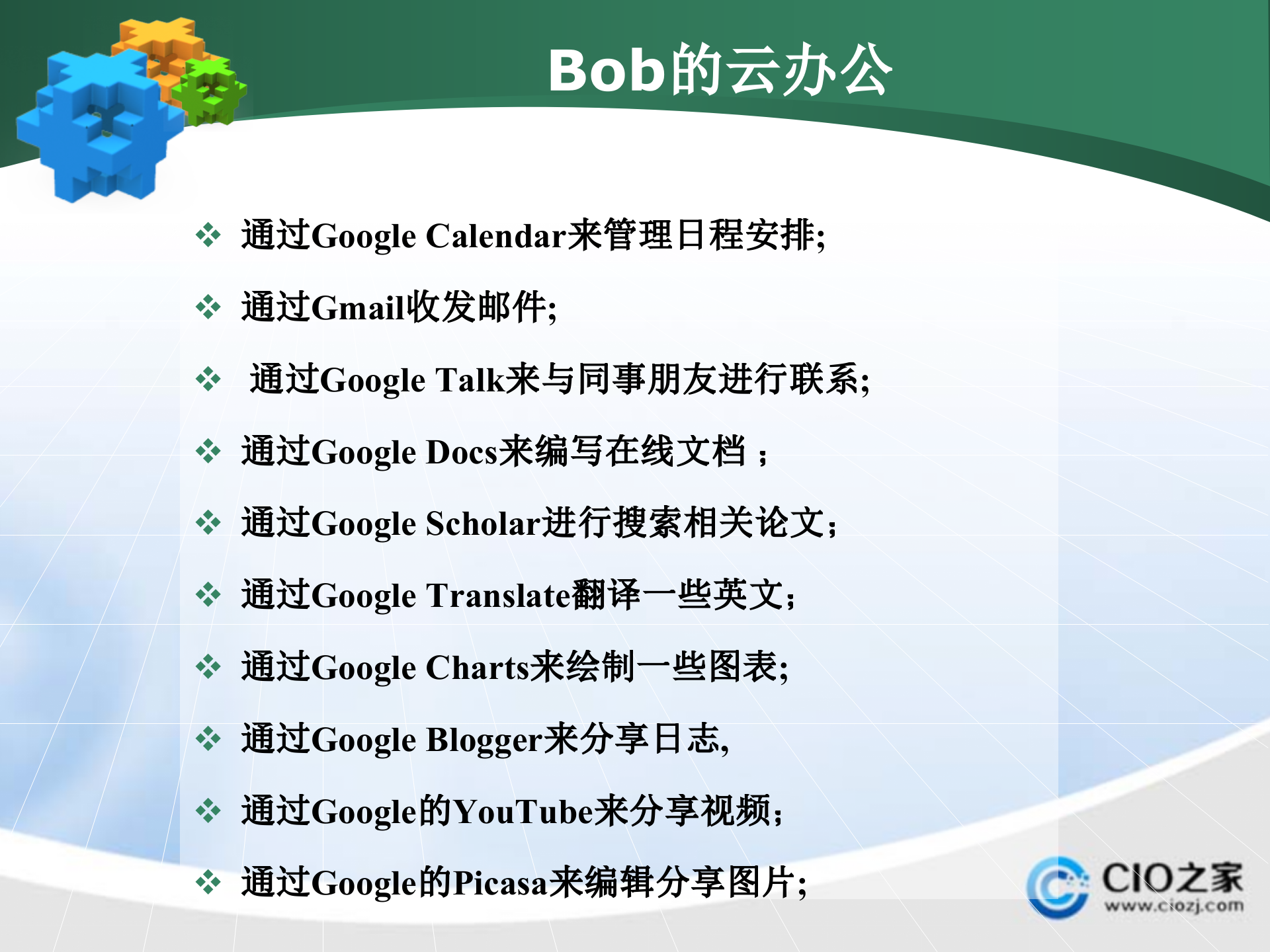 Bob的云办公

❖ 通过Google Calendar来管理日程安排;

❖ 通过Gmail收发邮件;

❖ 通过Google Talk来与同事朋友进行联系;

❖ 通过Google Docs来编写在线文档；

❖ 通过Google Scholar进行搜索相关论文；

❖ 通过Google Translate翻译一些英文；

❖ 通过Google Charts来绘制一些图表;

❖ 通过Google Blogger来分享日志,

❖ 通过Google的YouTube来分享视频；

❖ 通过Google的Picasa来编辑分享图片;

CIO之家
www.ciozj.com